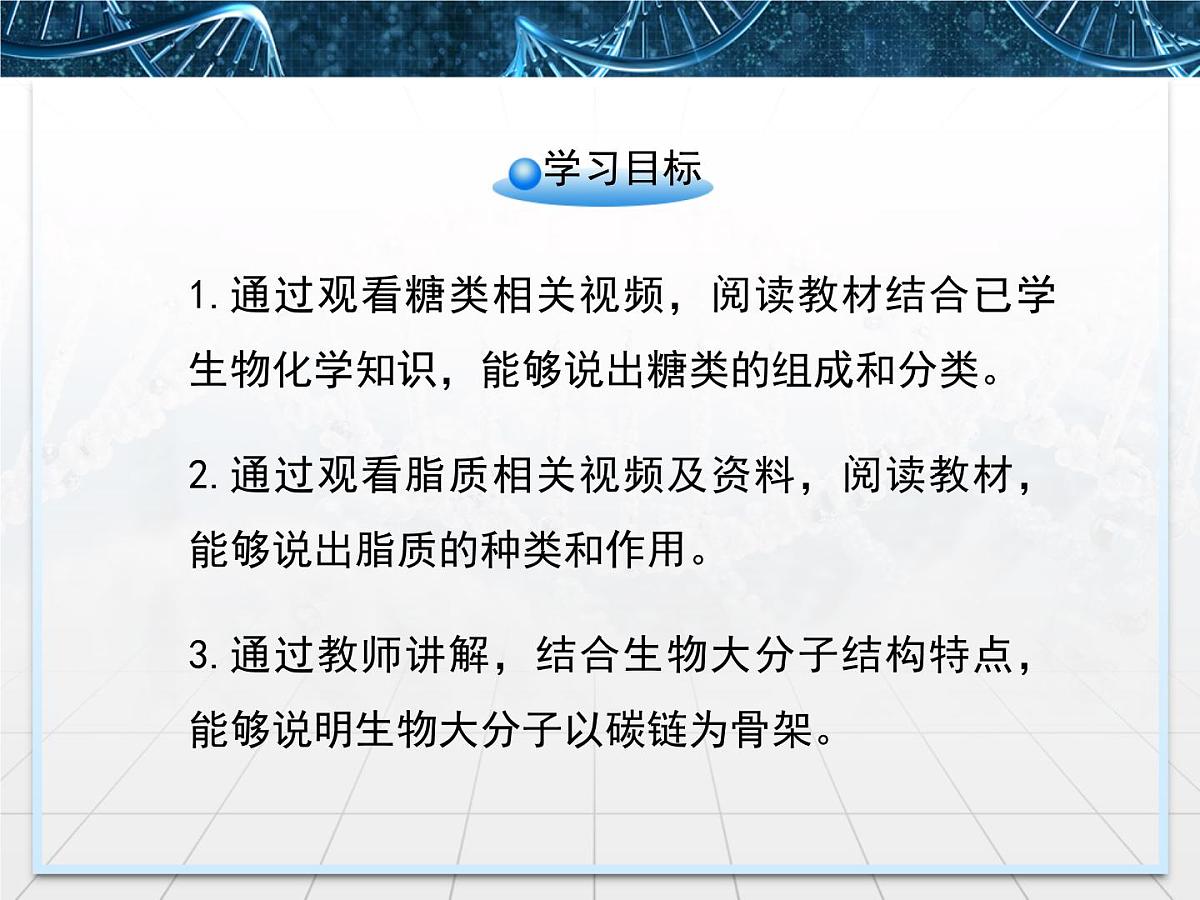 学习目标

1.通过观看糖类相关视频，阅读教材结合已学生物化学知识，能够说出糖类的组成和分类。

2.通过观看脂质相关视频及资料，阅读教材，能够说出脂质的种类和作用。

3.通过教师讲解，结合生物大分子结构特点，能够说明生物大分子以碳链为骨架。